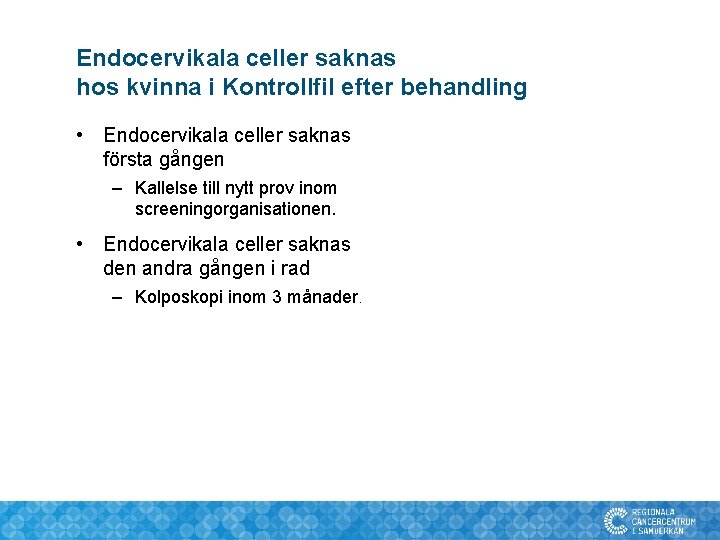 Endocervikala celler saknas
hos kvinna i Kontrollfil efter behandling

• Endocervikala celler saknas första gången
  – Kallelse till nytt prov inom screeningorganisationen.

• Endocervikala celler saknas den andra gången i rad
  – Kolposkopi inom 3 månader.

REGIONALA
CANCERCENTRUM
I SAMVERKAN